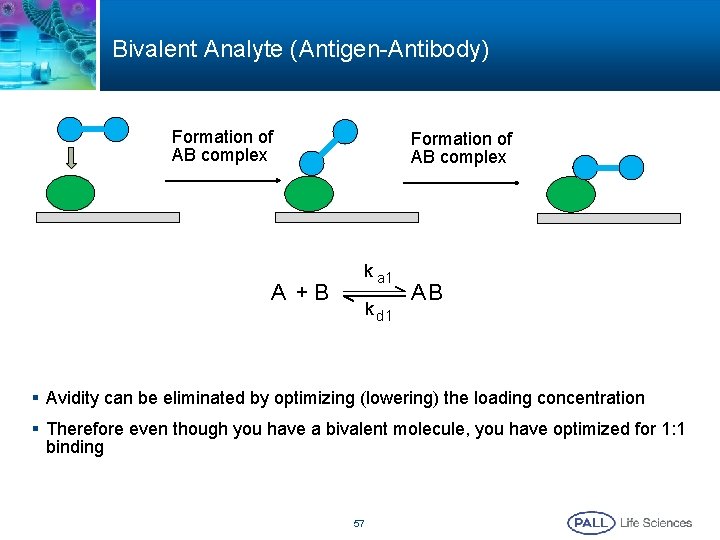 Bivalent Analyte (Antigen-Antibody)

Formation of AB complex

Formation of AB complex

$A + B \underset{k_{d1}}{\overset{k_{a1}}{\rightleftharpoons}} AB$

▪ Avidity can be eliminated by optimizing (lowering) the loading concentration

▪ Therefore even though you have a bivalent molecule, you have optimized for 1:1 binding

57

PALL Life Sciences